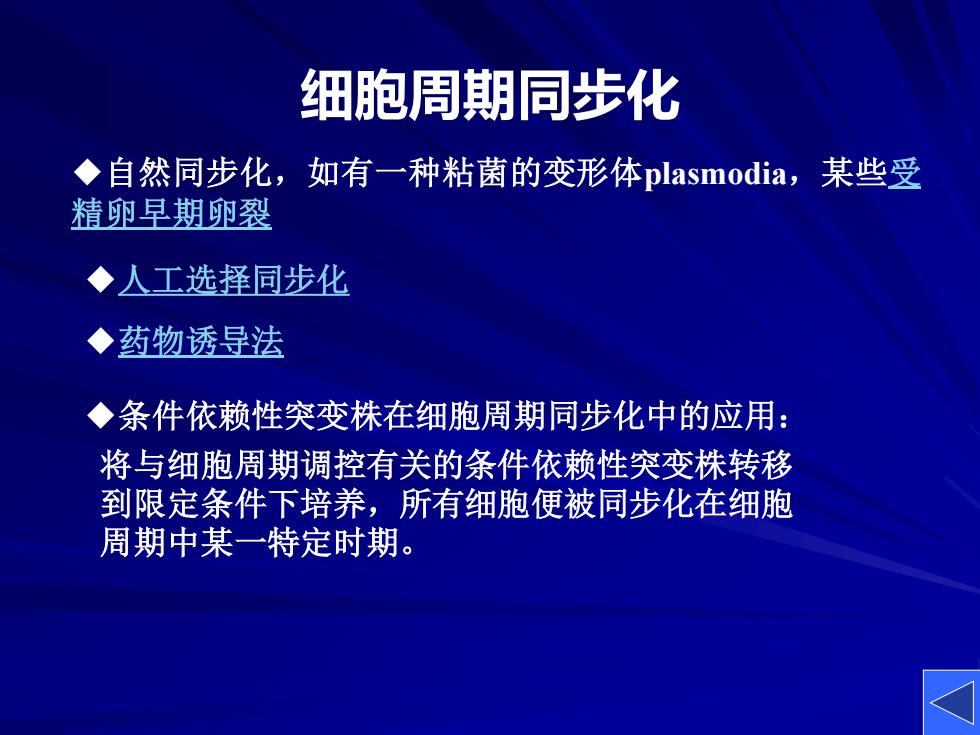 细胞周期同步化

◆自然同步化，如有一种粘菌的变形体plasmodia，某些受精卵早期卵裂

◆人工选择同步化

◆药物诱导法

◆条件依赖性突变株在细胞周期同步化中的应用：

将与细胞周期调控有关的条件依赖性突变株转移到限定条件下培养，所有细胞便被同步化在细胞周期中某一特定时期。